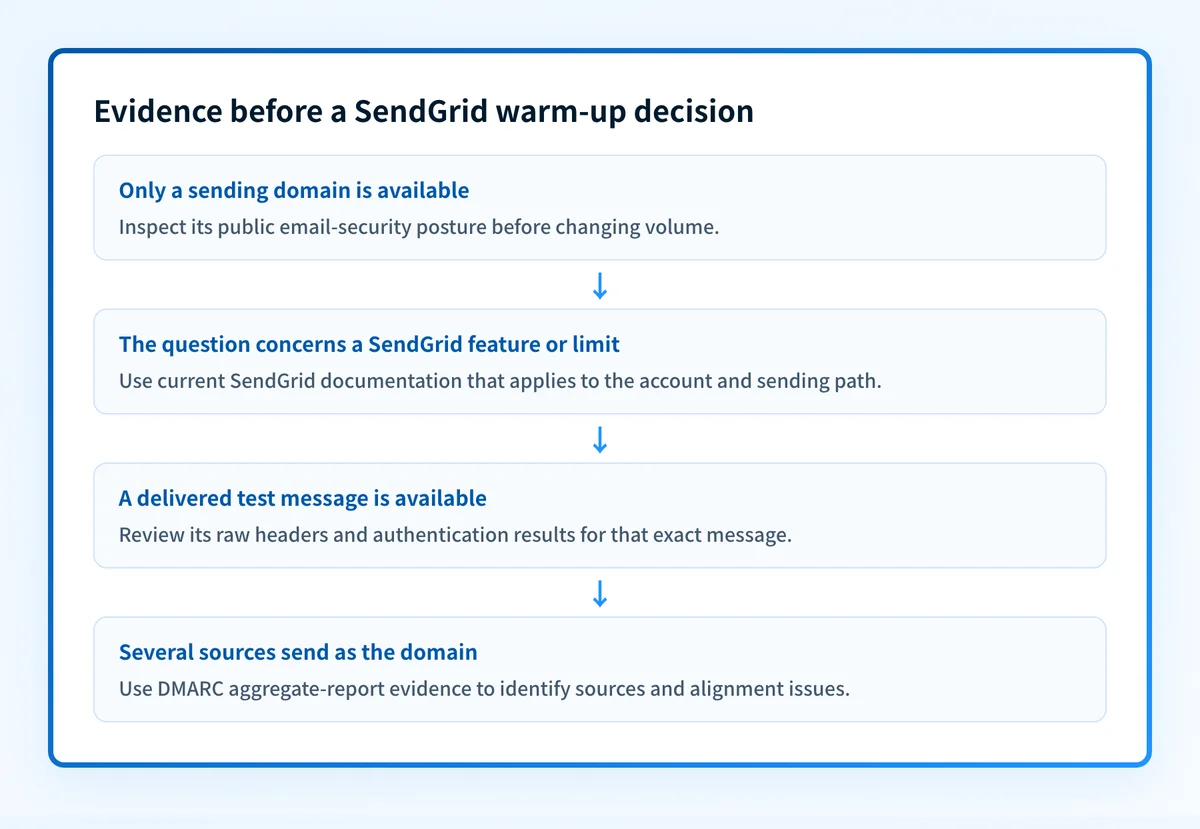 Evidence before a SendGrid warm-up decision

Only a sending domain is available
Inspect its public email-security posture before changing volume.

↓

The question concerns a SendGrid feature or limit
Use current SendGrid documentation that applies to the account and sending path.

↓

A delivered test message is available
Review its raw headers and authentication results for that exact message.

↓

Several sources send as the domain
Use DMARC aggregate-report evidence to identify sources and alignment issues.